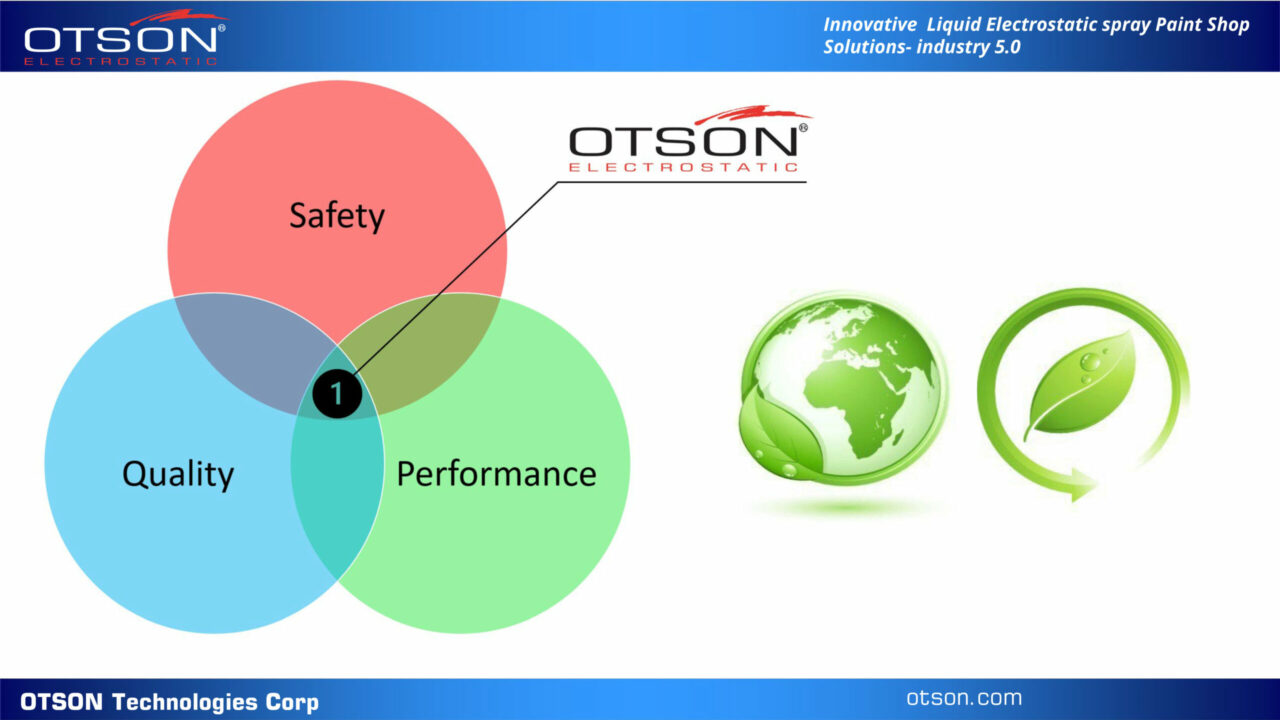 OTSON®
ELECTROSTATIC

Innovative Liquid Electrostatic spray Paint Shop Solutions- industry 5.0

Safety

OTSON®
ELECTROSTATIC

1

Quality

Performance

OTSON Technologies Corp

otson.com